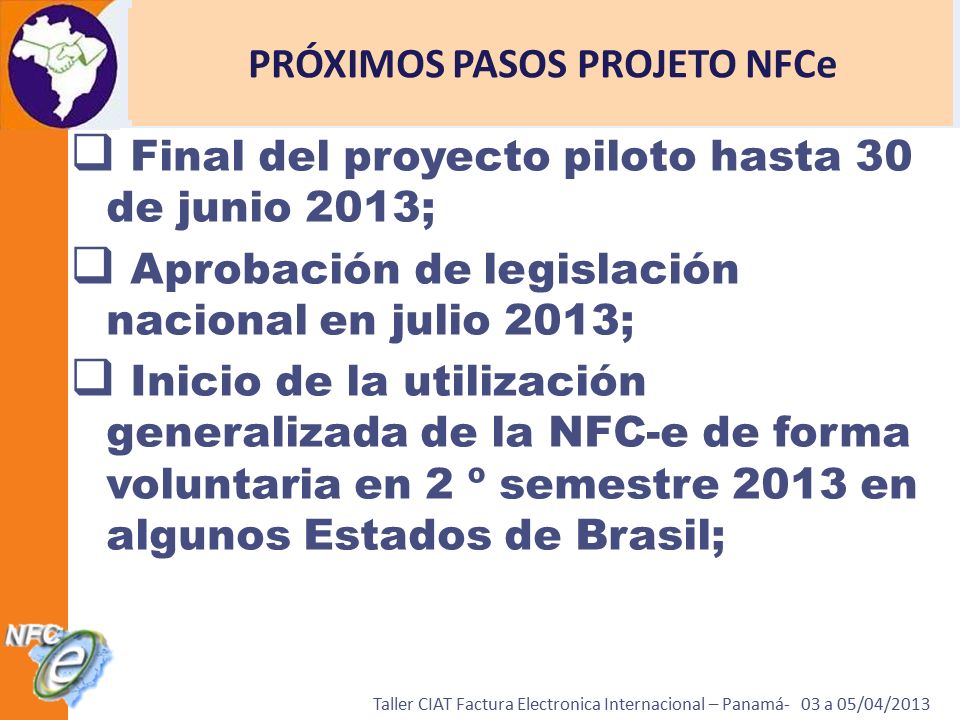 PRÓXIMOS PASOS PROJETO NFCe

❑ Final del proyecto piloto hasta 30 de junio 2013;

❑ Aprobación de legislación nacional en julio 2013;

❑ Inicio de la utilización generalizada de la NFC-e de forma voluntaria en 2 º semestre 2013 en algunos Estados de Brasil;

NFC e

Taller CIAT Factura Electronica Internacional – Panamá- 03 a 05/04/2013